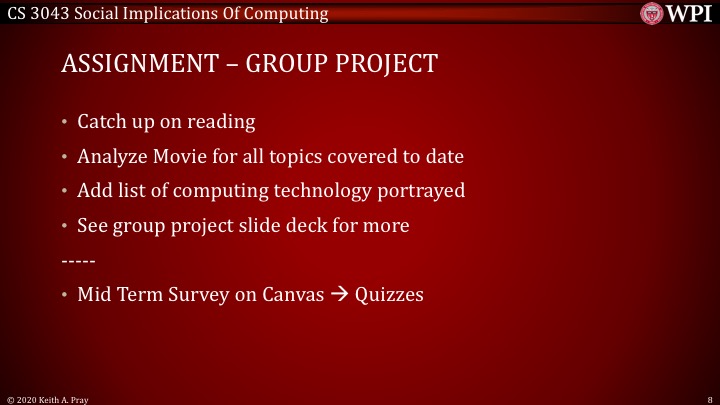 CS 3043 Social Implications Of Computing

WPI

ASSIGNMENT – GROUP PROJECT

• Catch up on reading
• Analyze Movie for all topics covered to date
• Add list of computing technology portrayed
• See group project slide deck for more

-----

• Mid Term Survey on Canvas → Quizzes

© 2020 Keith A. Pray

8